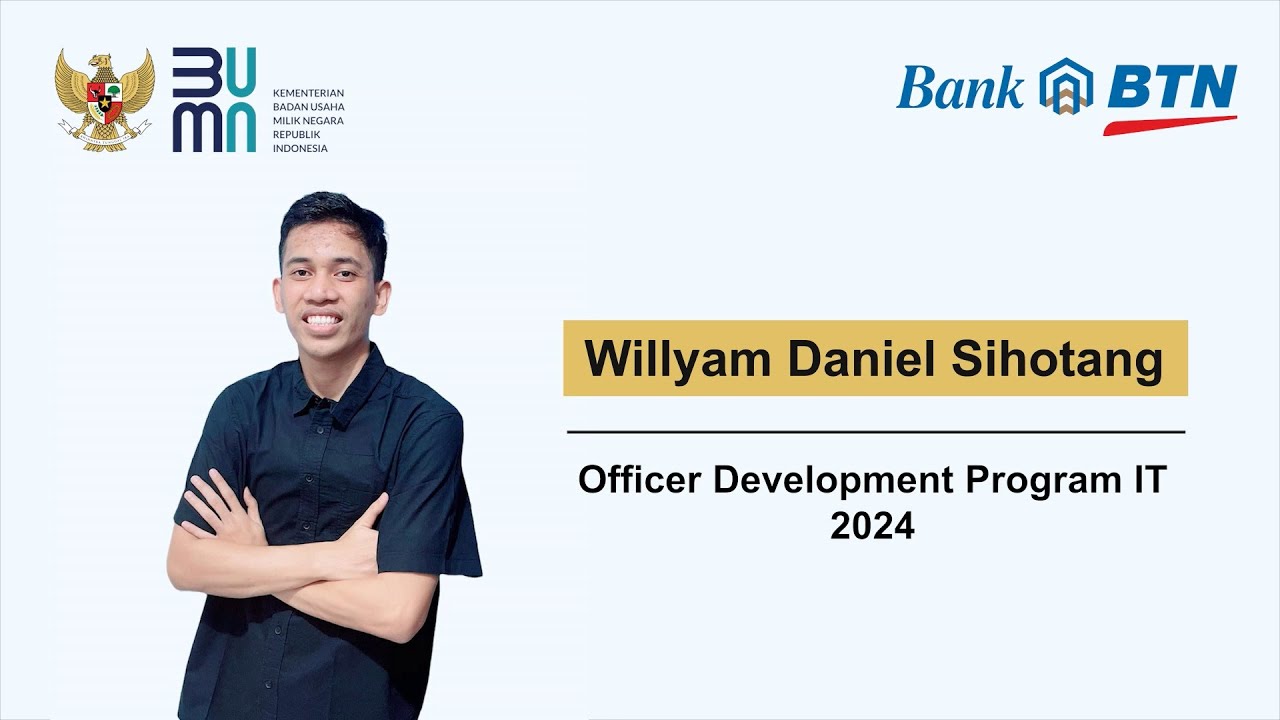 BUMN
KEMENTERIAN BADAN USAHA MILIK NEGARA REPUBLIK INDONESIA

Bank BTN

Willyam Daniel Sihotang

Officer Development Program IT 2024